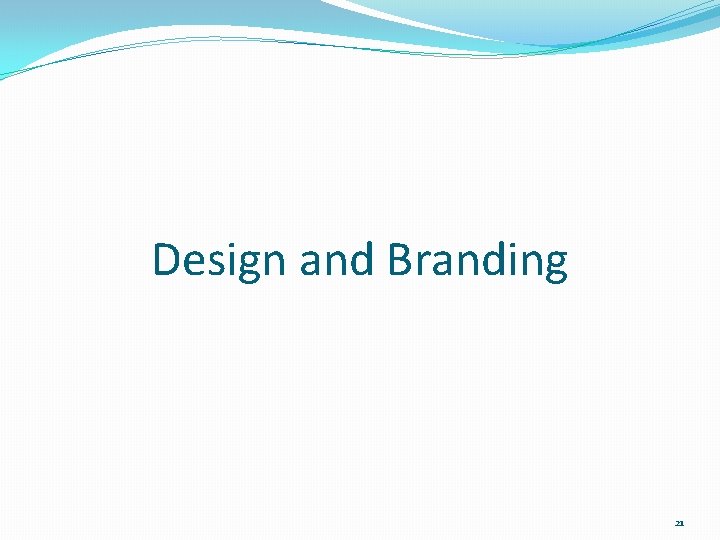 Design and Branding

21